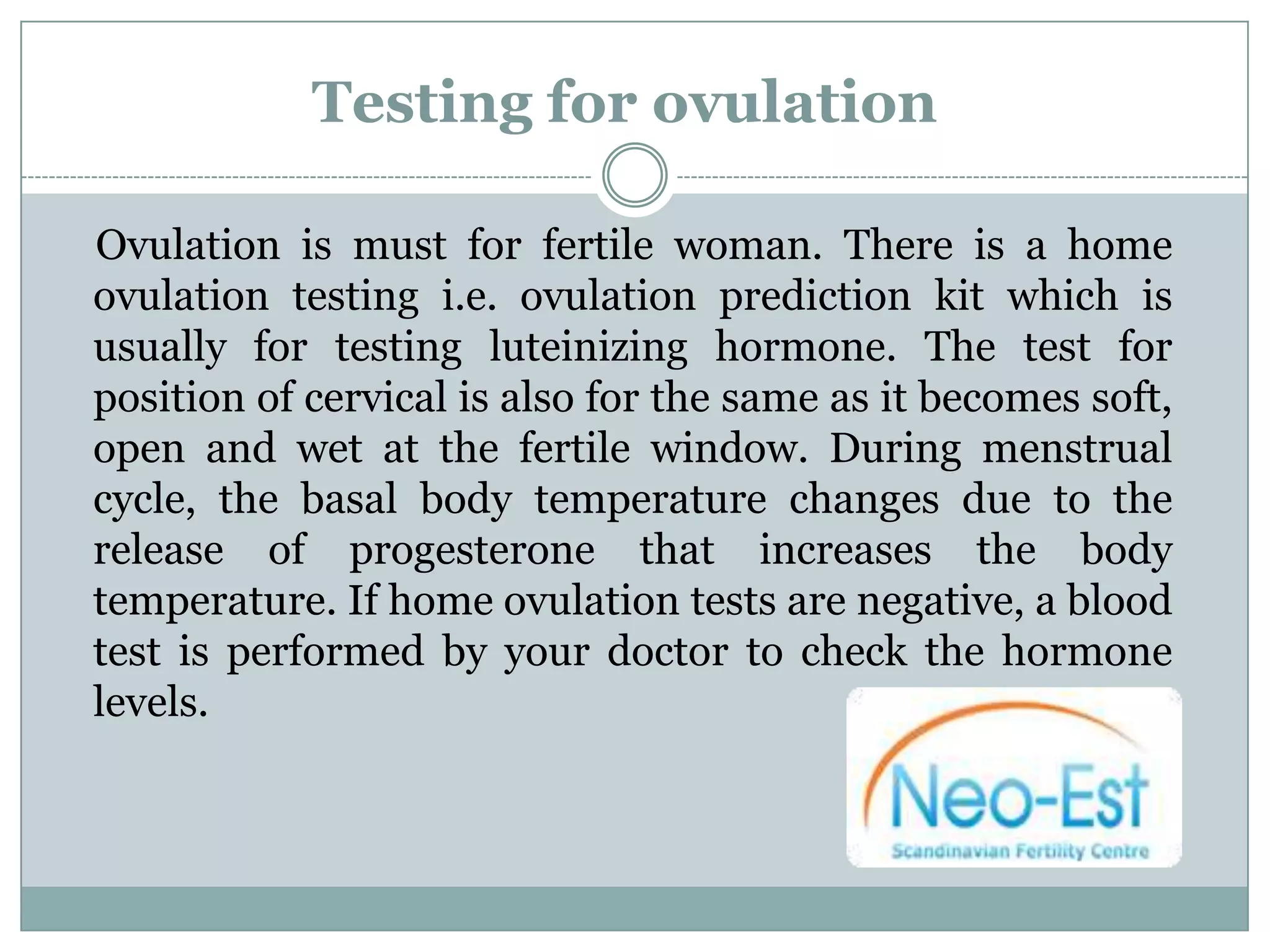 Testing for ovulation

Ovulation is must for fertile woman. There is a home ovulation testing i.e. ovulation prediction kit which is usually for testing luteinizing hormone. The test for position of cervical is also for the same as it becomes soft, open and wet at the fertile window. During menstrual cycle, the basal body temperature changes due to the release of progesterone that increases the body temperature. If home ovulation tests are negative, a blood test is performed by your doctor to check the hormone levels.

Neo-Est
Scandinavian Fertility Centre